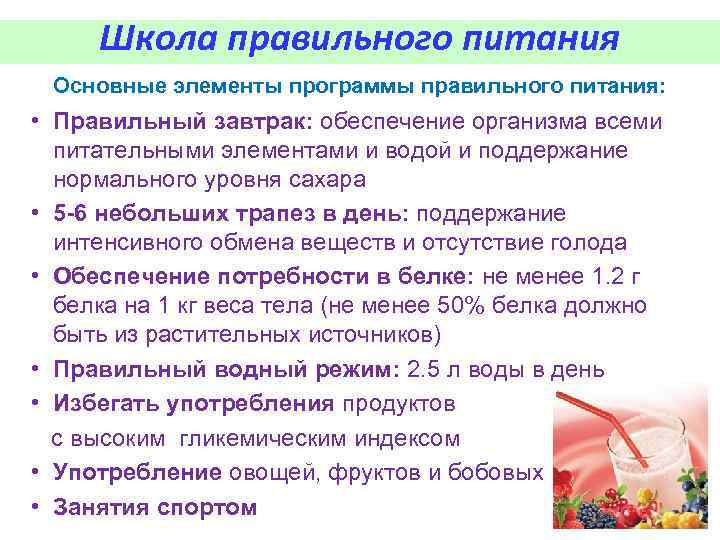 Школа правильного питания

Основные элементы программы правильного питания:

• Правильный завтрак: обеспечение организма всеми питательными элементами и водой и поддержание нормального уровня сахара
• 5-6 небольших трапез в день: поддержание интенсивного обмена веществ и отсутствие голода
• Обеспечение потребности в белке: не менее 1.2 г белка на 1 кг веса тела (не менее 50% белка должно быть из растительных источников)
• Правильный водный режим: 2.5 л воды в день
• Избегать употребления продуктов с высоким гликемическим индексом
• Употребление овощей, фруктов и бобовых
• Занятия спортом